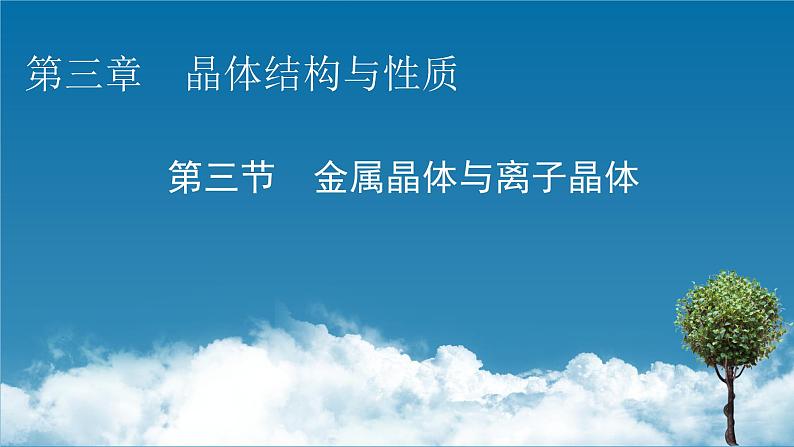 第三章　晶体结构与性质

第三节　金属晶体与离子晶体